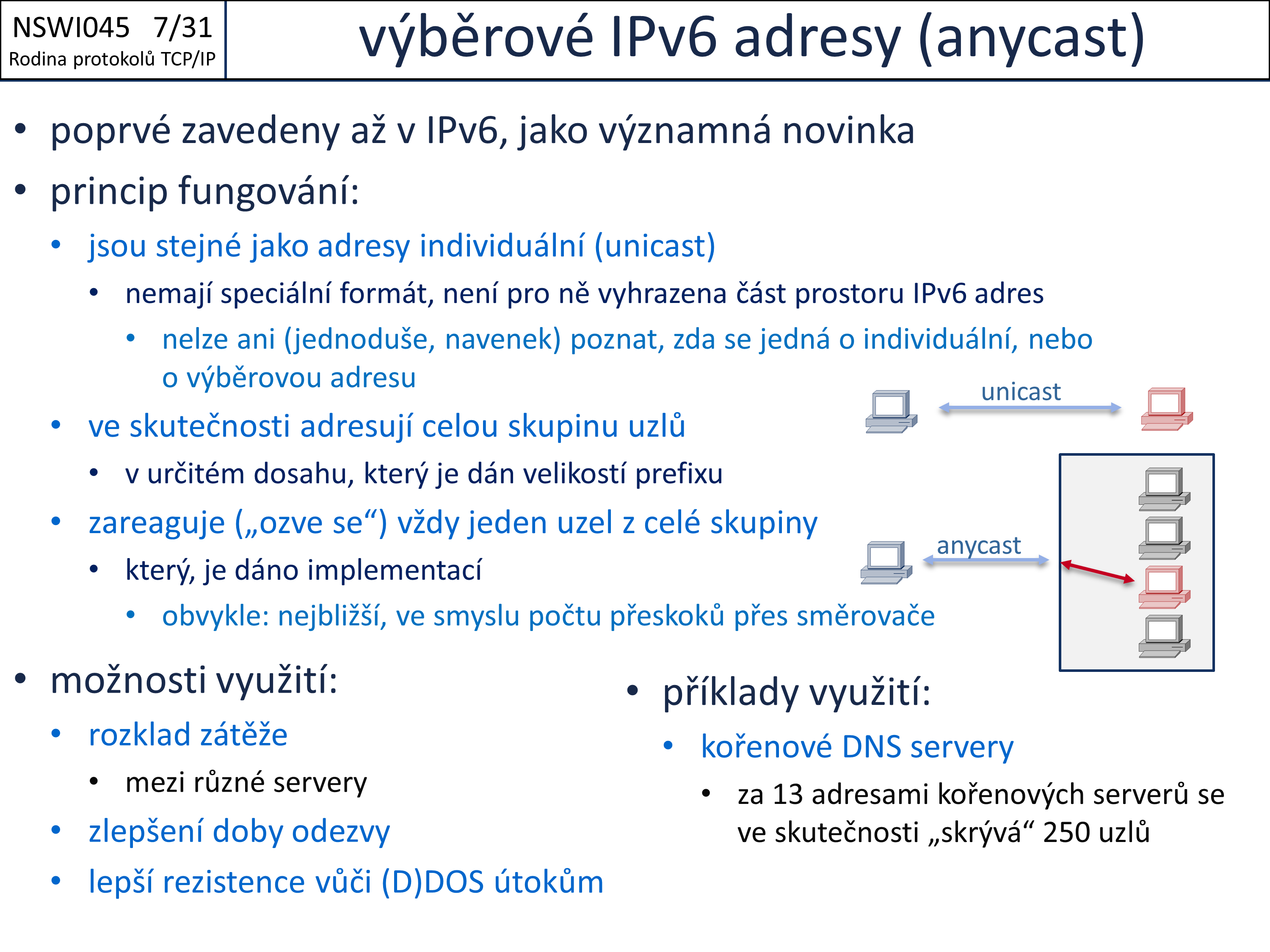 NSWI045 7/31
Rodina protokolů TCP/IP

výběrové IPv6 adresy (anycast)

• poprvé zavedeny až v IPv6, jako významná novinka
• princip fungování:
  • jsou stejné jako adresy individuální (unicast)
    • nemají speciální formát, není pro ně vyhrazena část prostoru IPv6 adres
      • nelze ani (jednoduše, navenek) poznat, zda se jedná o individuální, nebo o výběrovou adresu
  • ve skutečnosti adresují celou skupinu uzlů
    • v určitém dosahu, který je dán velikostí prefixu
  • zareaguje („ozve se“) vždy jeden uzel z celé skupiny
    • který, je dáno implementací
      • obvykle: nejbližší, ve smyslu počtu přeskoků přes směrovače

unicast

anycast

• možnosti využití:
  • rozklad zátěže
    • mezi různé servery
  • zlepšení doby odezvy
  • lepší rezistence vůči (D)DOS útokům

• příklady využití:
  • kořenové DNS servery
    • za 13 adresami kořenových serverů se ve skutečnosti „skrývá“ 250 uzlů